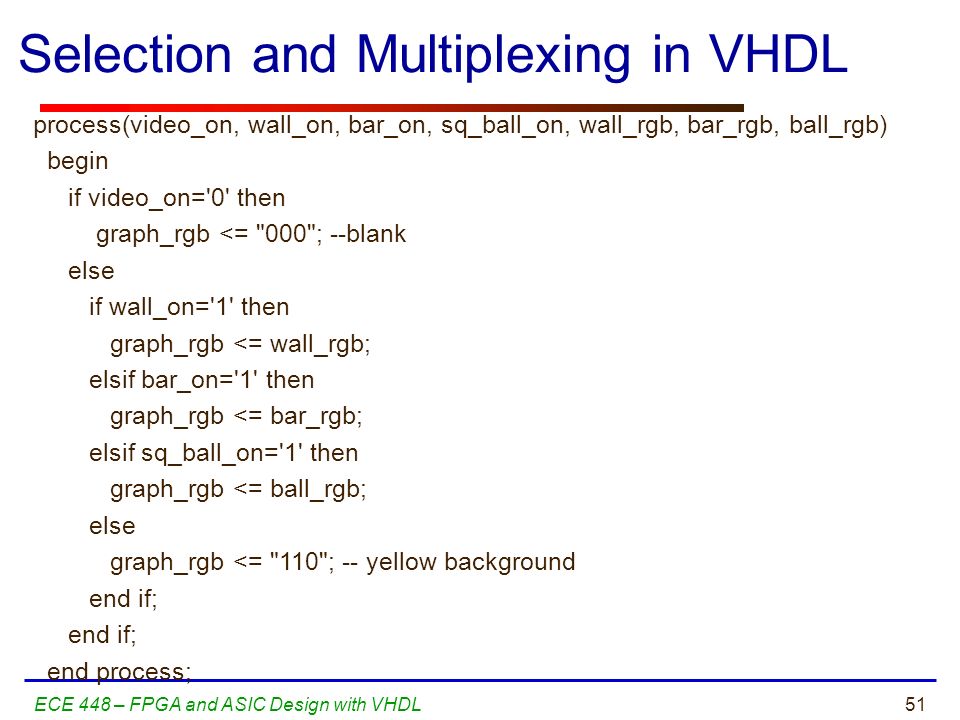 Selection and Multiplexing in VHDL

process(video_on, wall_on, bar_on, sq_ball_on, wall_rgb, bar_rgb, ball_rgb)
begin
if video_on='0' then
graph_rgb <= "000"; --blank
else
if wall_on='1' then
graph_rgb <= wall_rgb;
elsif bar_on='1' then
graph_rgb <= bar_rgb;
elsif sq_ball_on='1' then
graph_rgb <= ball_rgb;
else
graph_rgb <= "110"; -- yellow background
end if;
end if;
end process;

ECE 448 – FPGA and ASIC Design with VHDL

51